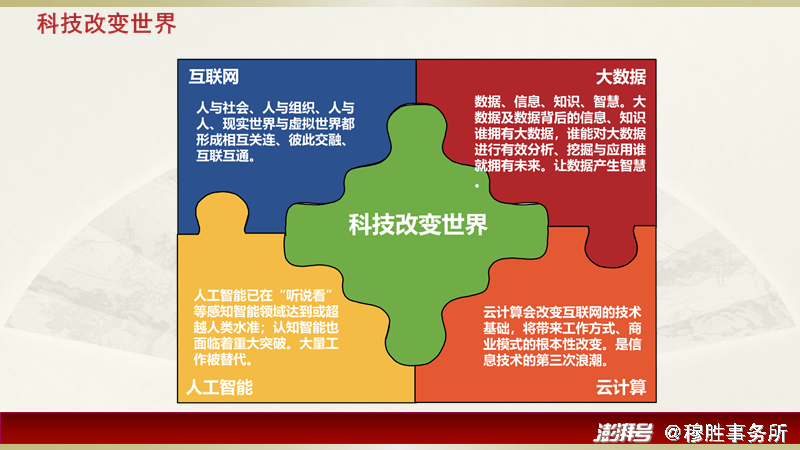 科技改变世界

互联网

人与社会、人与组织、人与人、现实世界与虚拟世界都形成相互关连、彼此交融、互联互通。

大数据

数据、信息、知识、智慧。大数据及数据背后的信息、知识谁拥有大数据，谁能对大数据进行有效分析、挖掘与应用谁就拥有未来。让数据产生智慧

科技改变世界

人工智能已在“听说看”等感知智能领域达到或超越人类水准；认知智能也面临着重大突破。大量工作被替代。

人工智能

云计算会改变互联网的技术基础，将带来工作方式、商业模式的根本性改变。是信息技术的第三次浪潮。

云计算

澎湃号 @穆胜事务所